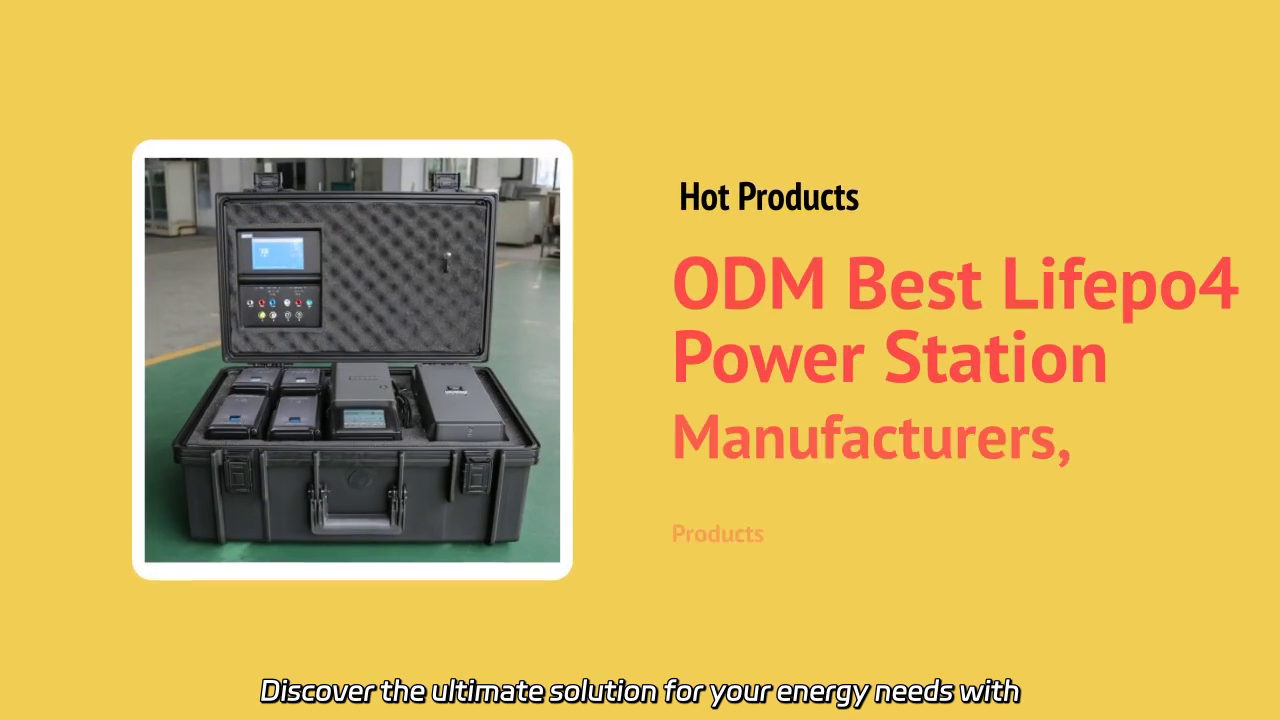 Hot Products

ODM Best Lifepo4 Power Station

Manufacturers,

Products

Discover the ultimate solution for your energy needs with